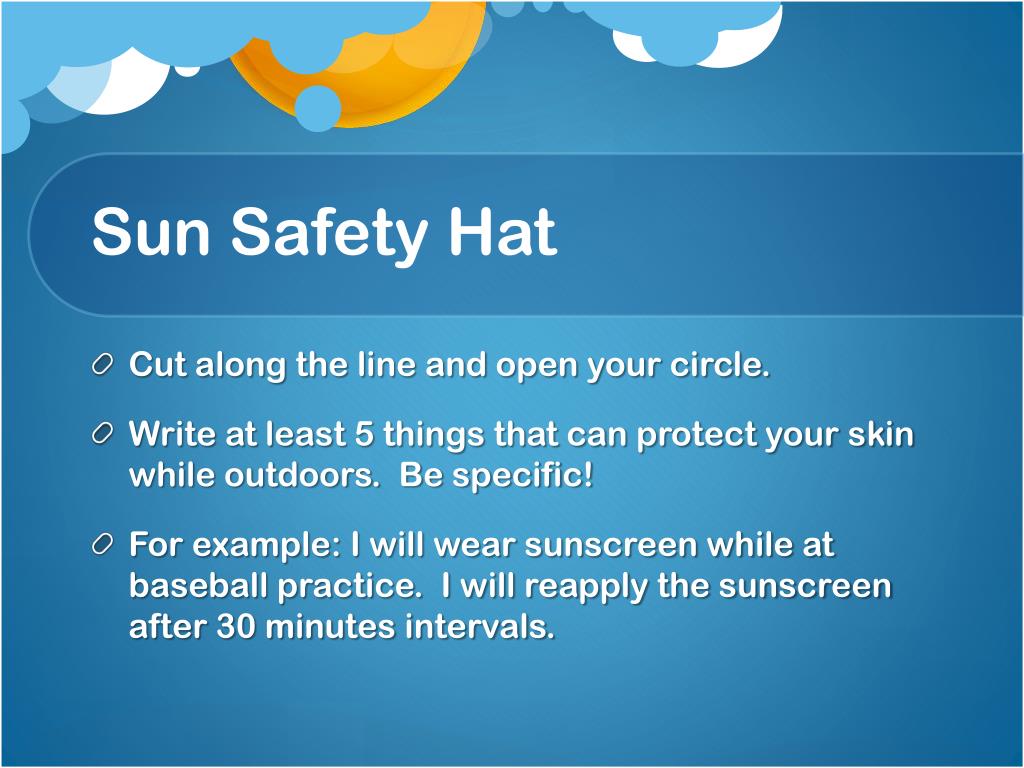 Sun Safety Hat

Cut along the line and open your circle.

Write at least 5 things that can protect your skin while outdoors.  Be specific!

For example: I will wear sunscreen while at baseball practice.  I will reapply the sunscreen after 30 minutes intervals.